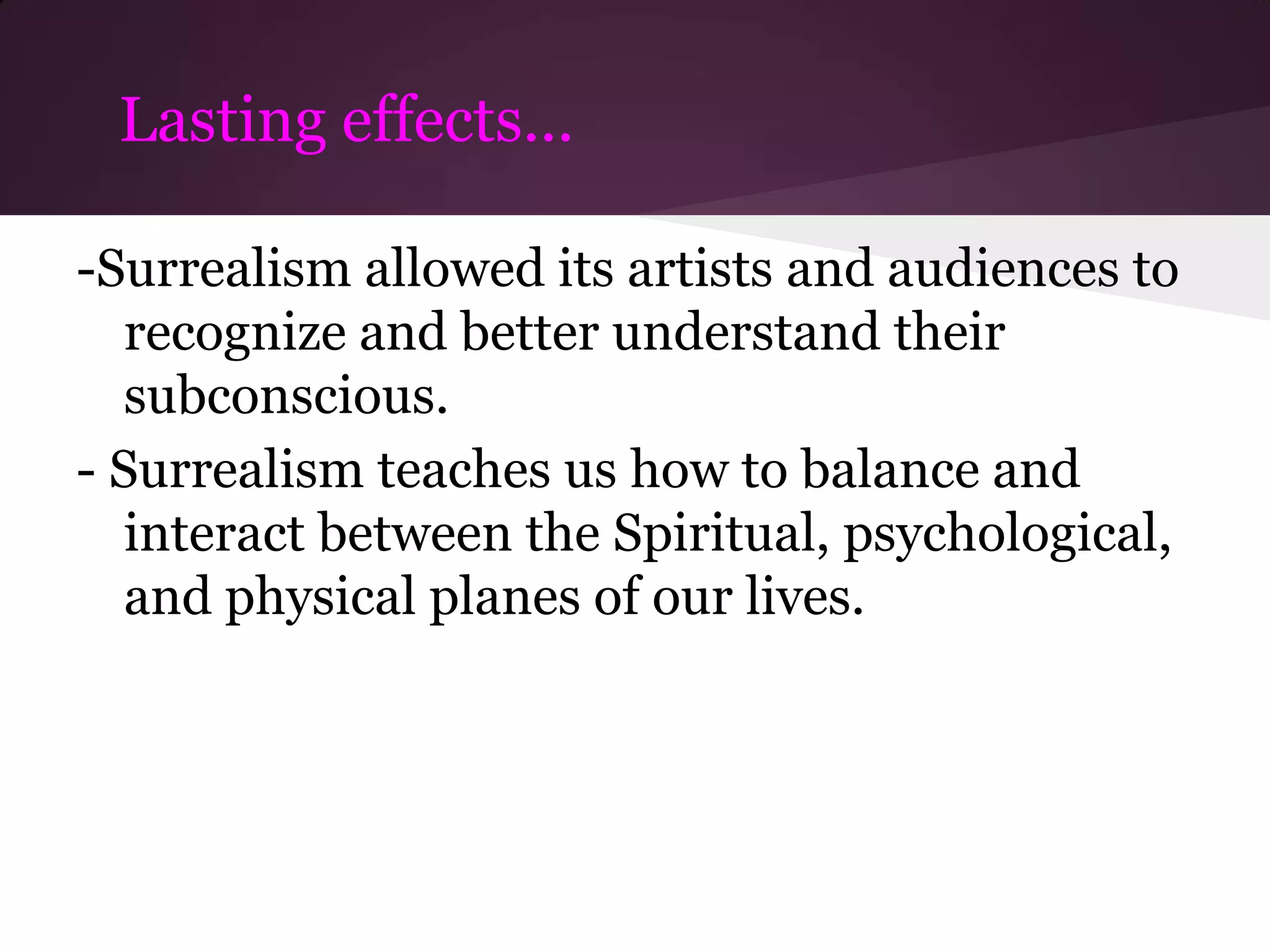 Lasting effects…

-Surrealism allowed its artists and audiences to recognize and better understand their subconscious.

- Surrealism teaches us how to balance and interact between the Spiritual, psychological, and physical planes of our lives.